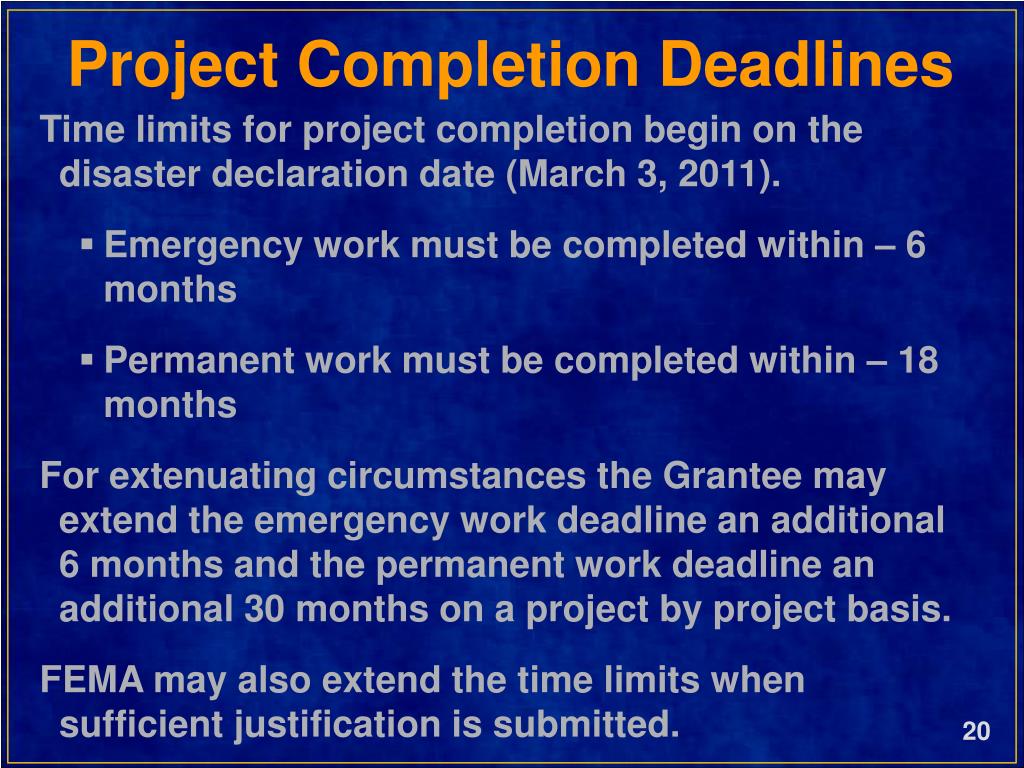 Project Completion Deadlines

Time limits for project completion begin on the disaster declaration date (March 3, 2011).

▪ Emergency work must be completed within – 6 months

▪ Permanent work must be completed within – 18 months

For extenuating circumstances the Grantee may extend the emergency work deadline an additional 6 months and the permanent work deadline an additional 30 months on a project by project basis.

FEMA may also extend the time limits when sufficient justification is submitted.

20